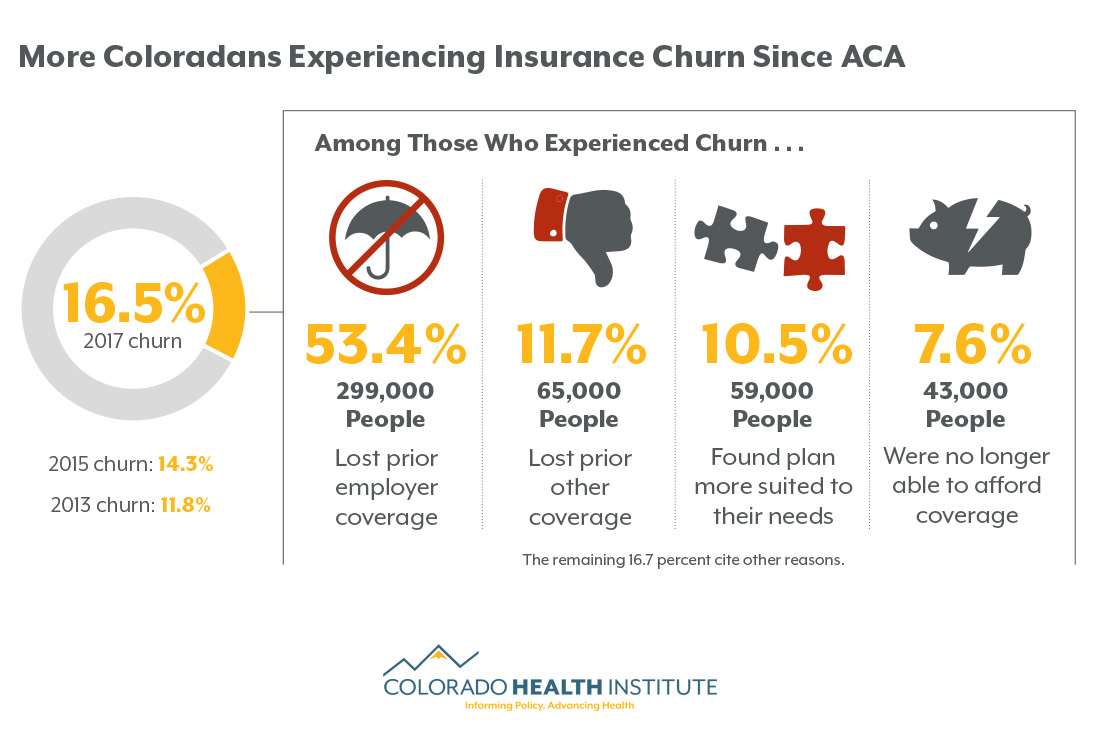 More Coloradans Experiencing Insurance Churn Since ACA

16.5%
2017 churn

2015 churn: 14.3%

2013 churn: 11.8%

Among Those Who Experienced Churn . . .

53.4%
299,000 People
Lost prior employer coverage

11.7%
65,000 People
Lost prior other coverage

10.5%
59,000 People
Found plan more suited to their needs

7.6%
43,000 People
Were no longer able to afford coverage

The remaining 16.7 percent cite other reasons.

COLORADO HEALTH INSTITUTE
Informing Policy. Advancing Health